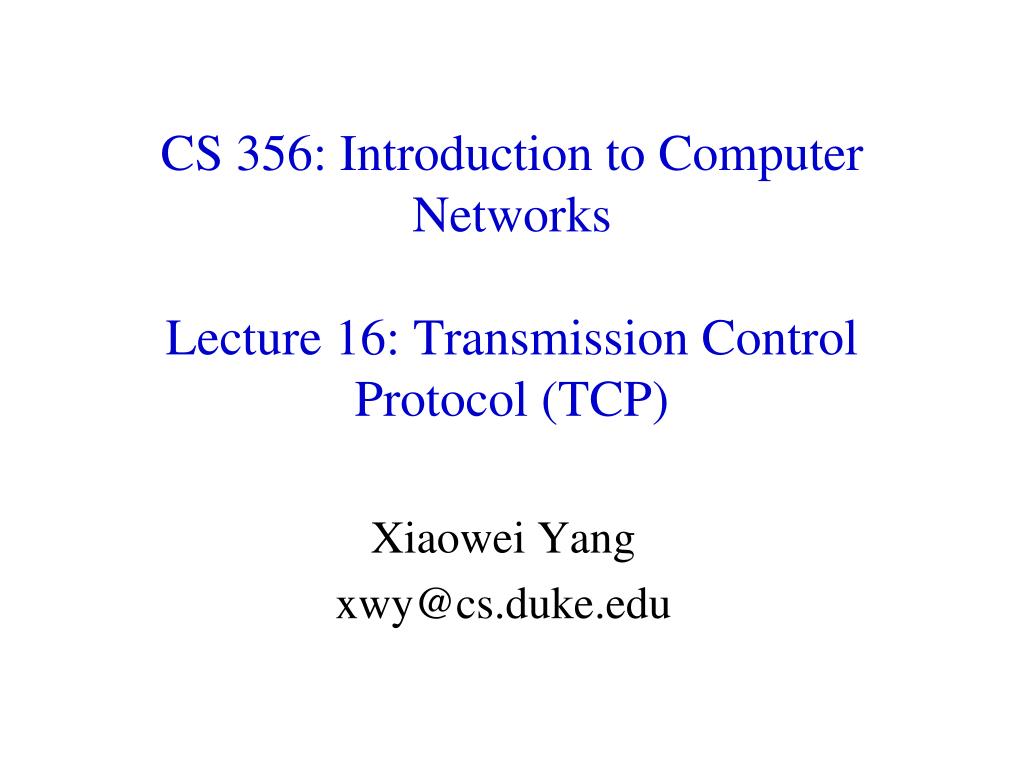 CS 356: Introduction to Computer Networks

Lecture 16: Transmission Control Protocol (TCP)

Xiaowei Yang
xwy@cs.duke.edu